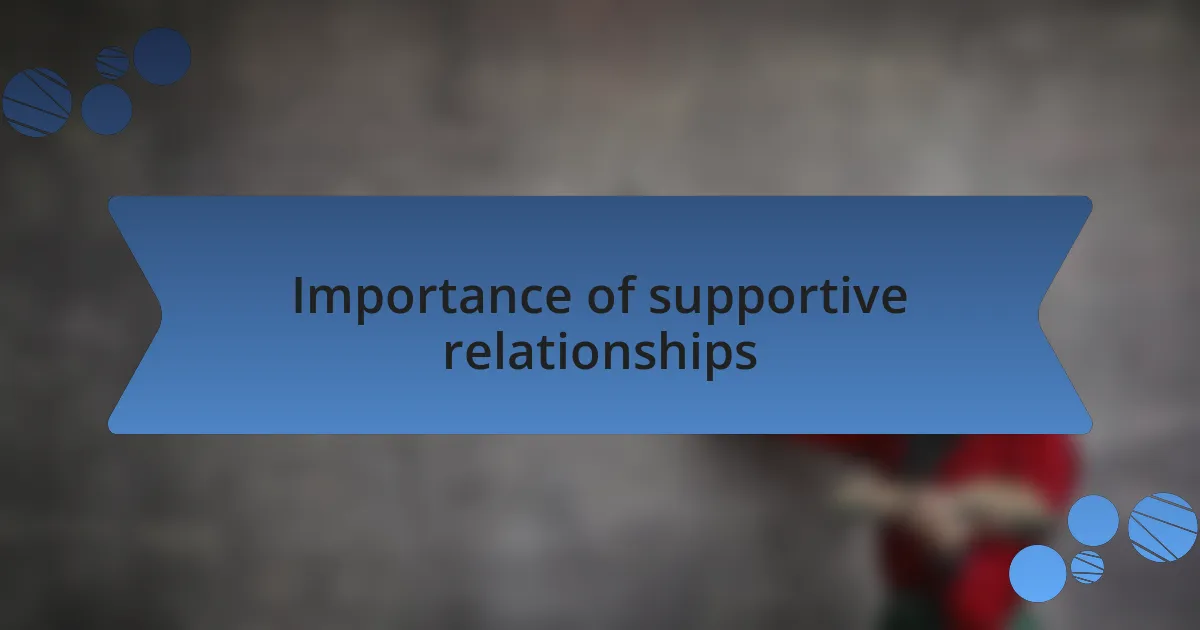 Importance of supportive relationships